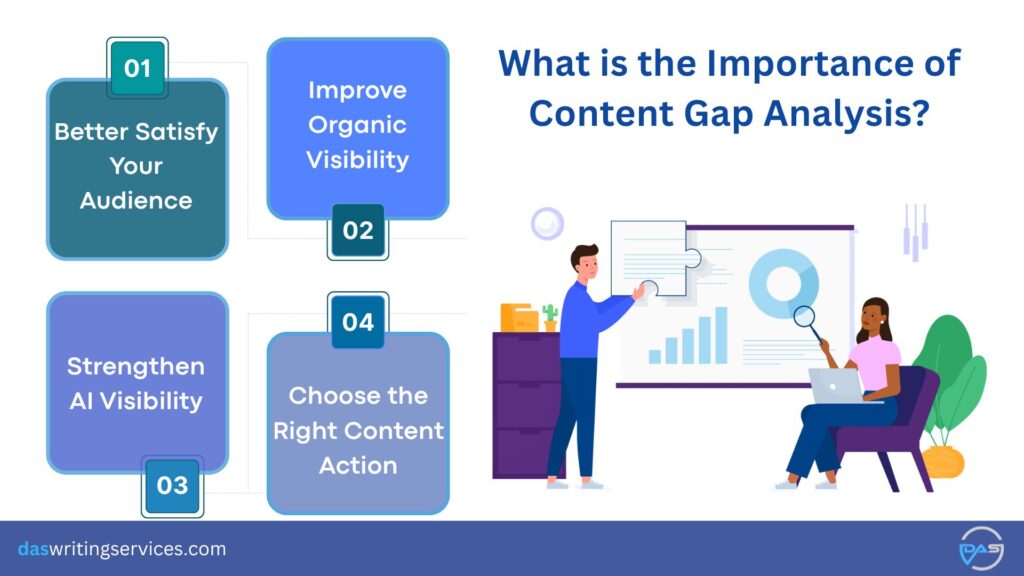 What is the Importance of Content Gap Analysis?

01
Better Satisfy Your Audience

Improve Organic Visibility
02

Strengthen AI Visibility
03

04
Choose the Right Content Action

daswritingservices.com

DAS